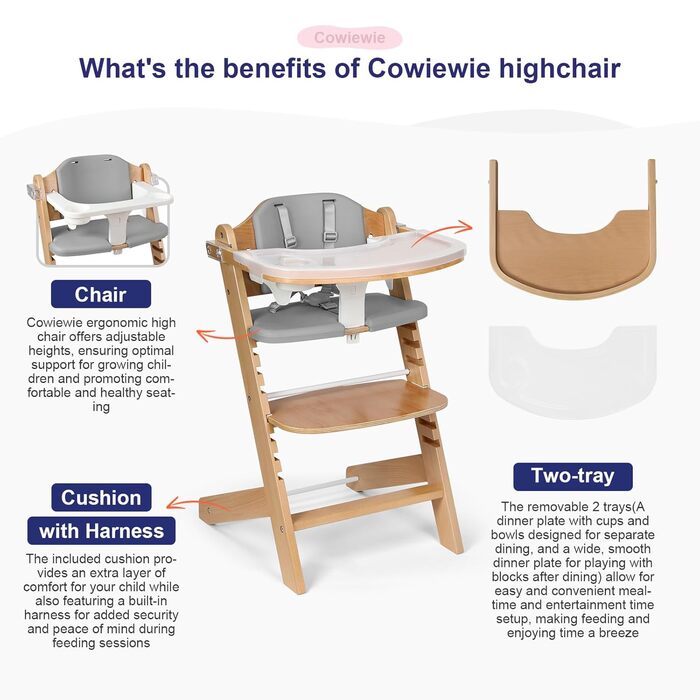 Cowiewie

What's the benefits of Cowiewie highchair

Chair

Cowiewie ergonomic high chair offers adjustable heights, ensuring optimal support for growing children and promoting comfortable and healthy seating

Cushion with Harness

The included cushion provides an extra layer of comfort for your child while also featuring a built-in harness for added security and peace of mind during feeding sessions

Two-tray

The removable 2 trays(A dinner plate with cups and bowls designed for separate dining, and a wide, smooth dinner plate for playing with blocks after dining) allow for easy and convenient mealtime and entertainment time setup, making feeding and enjoying time a breeze